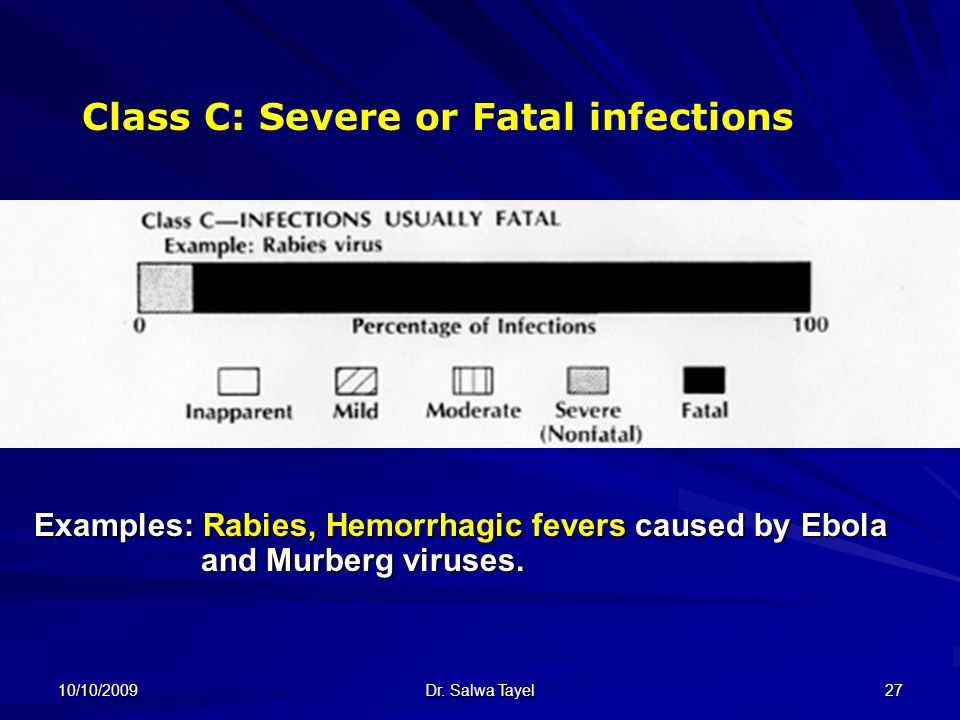 Class C: Severe or Fatal infections

Class C—INFECTIONS USUALLY FATAL
Example: Rabies virus

0
Percentage of Infections
100

Inapparent
Mild
Moderate
Severe (Nonfatal)
Fatal

Examples: Rabies, Hemorrhagic fevers caused by Ebola and Murberg viruses.

10/10/2009
Dr. Salwa Tayel
27